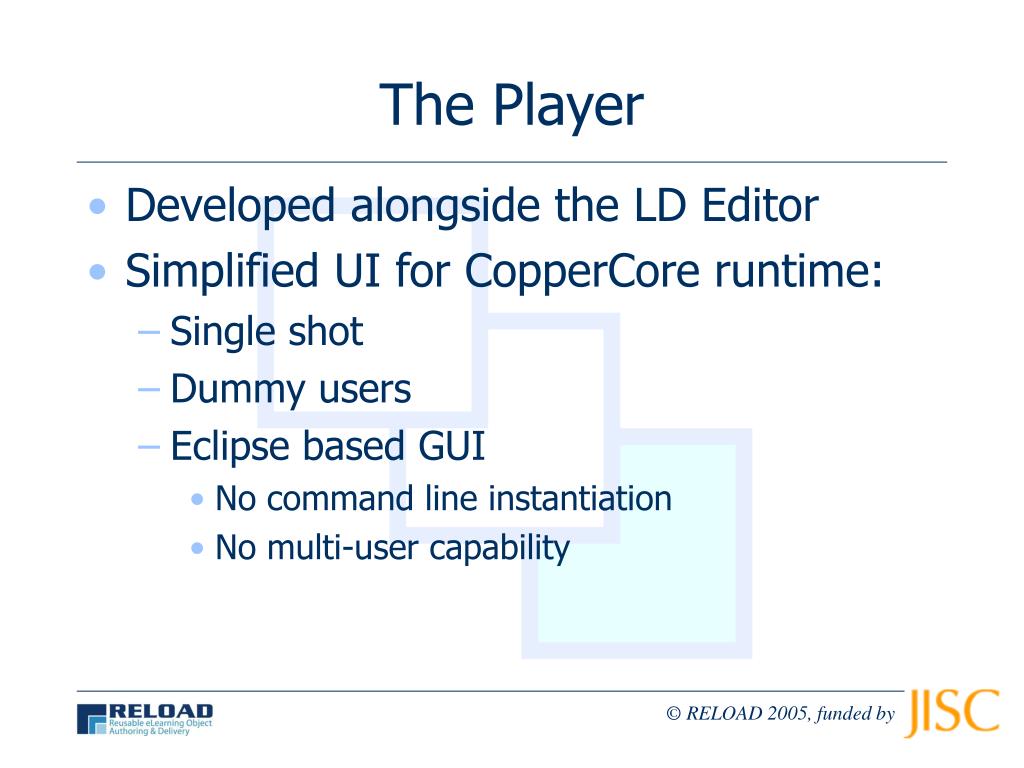 The Player

• Developed alongside the LD Editor
• Simplified UI for CopperCore runtime:
– Single shot
– Dummy users
– Eclipse based GUI
• No command line instantiation
• No multi-user capability

RELOAD
Reusable eLearning Object Authoring & Delivery

© RELOAD 2005, funded by JISC